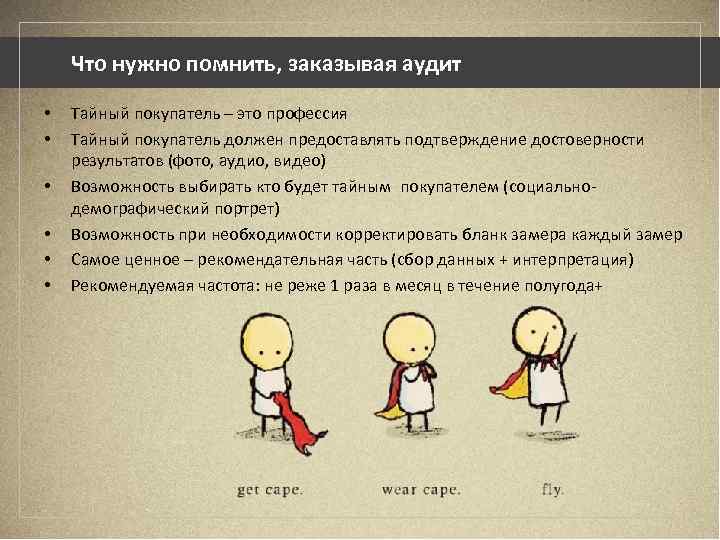 Что нужно помнить, заказывая аудит

• Тайный покупатель – это профессия
• Тайный покупатель должен предоставлять подтверждение достоверности результатов (фото, аудио, видео)
• Возможность выбирать кто будет тайным покупателем (социально-демографический портрет)
• Возможность при необходимости корректировать бланк замера каждый замер
• Самое ценное – рекомендательная часть (сбор данных + интерпретация)
• Рекомендуемая частота: не реже 1 раза в месяц в течение полугода+

get cape.

wear cape.

fly.